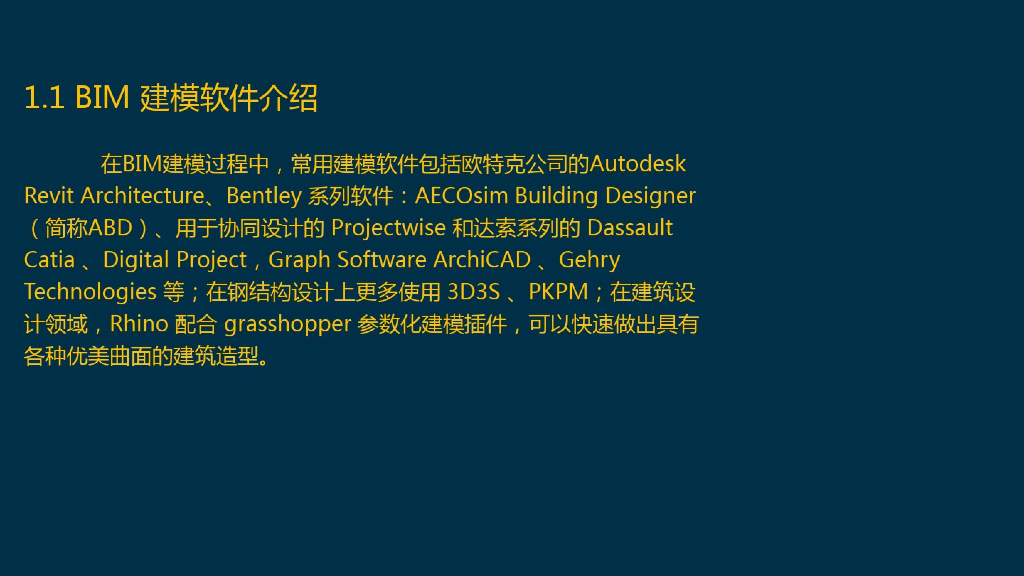 1.1 BIM 建模软件介绍

在BIM建模过程中，常用建模软件包括欧特克公司的Autodesk Revit Architecture、Bentley 系列软件：AECOsim Building Designer（简称ABD）、用于协同设计的 Projectwise 和达索系列的 Dassault Catia 、Digital Project，Graph Software ArchiCAD 、Gehry Technologies 等；在钢结构设计上更多使用 3D3S 、PKPM；在建筑设计领域，Rhino 配合 grasshopper 参数化建模插件，可以快速做出具有各种优美曲面的建筑造型。